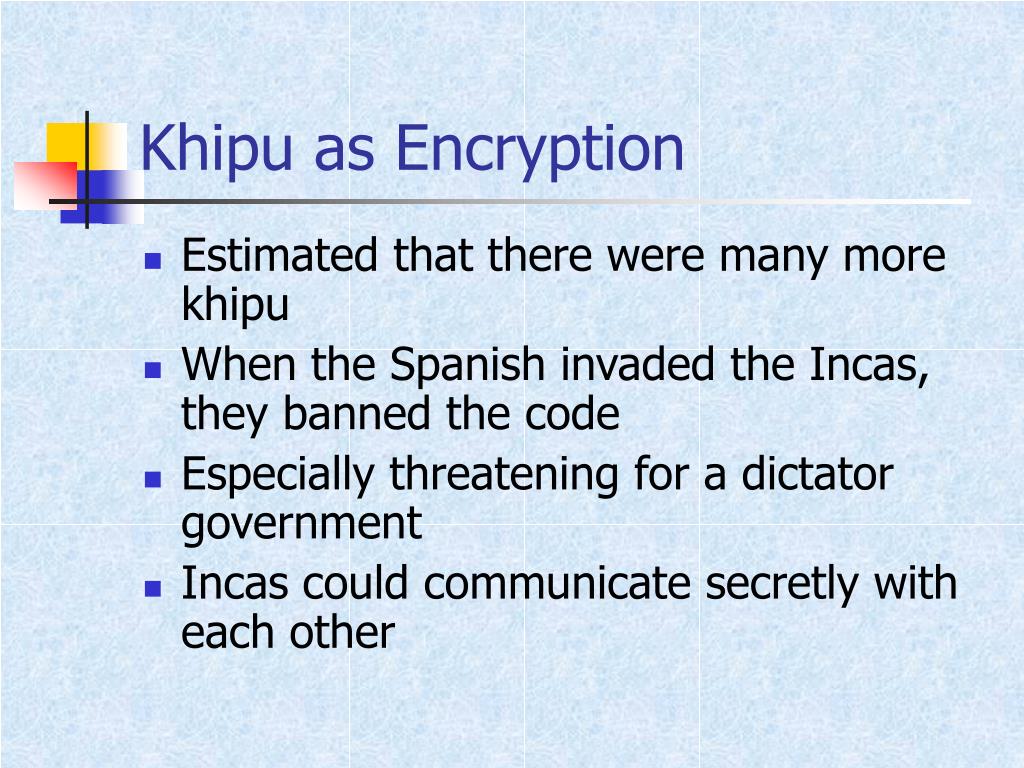 Khipu as Encryption

- Estimated that there were many more khipu
- When the Spanish invaded the Incas, they banned the code
- Especially threatening for a dictator government
- Incas could communicate secretly with each other